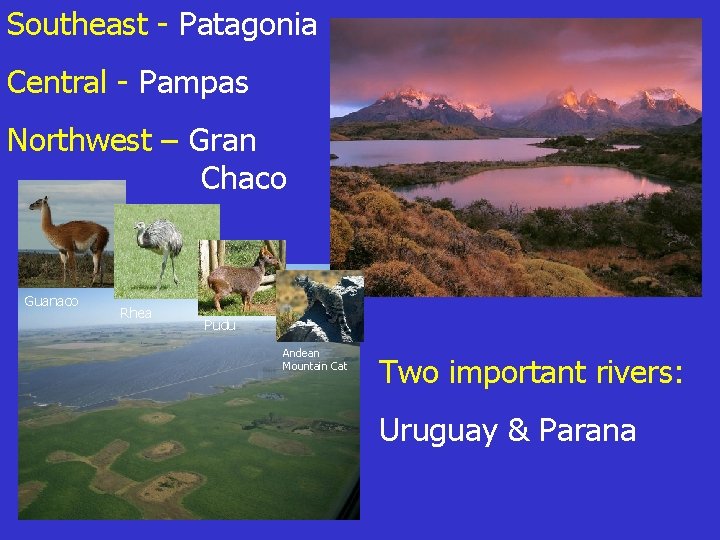 Southeast - Patagonia

Central - Pampas

Northwest – Gran Chaco

Guanaco

Rhea

Pudu

Andean Mountain Cat

Two important rivers:

Uruguay & Parana